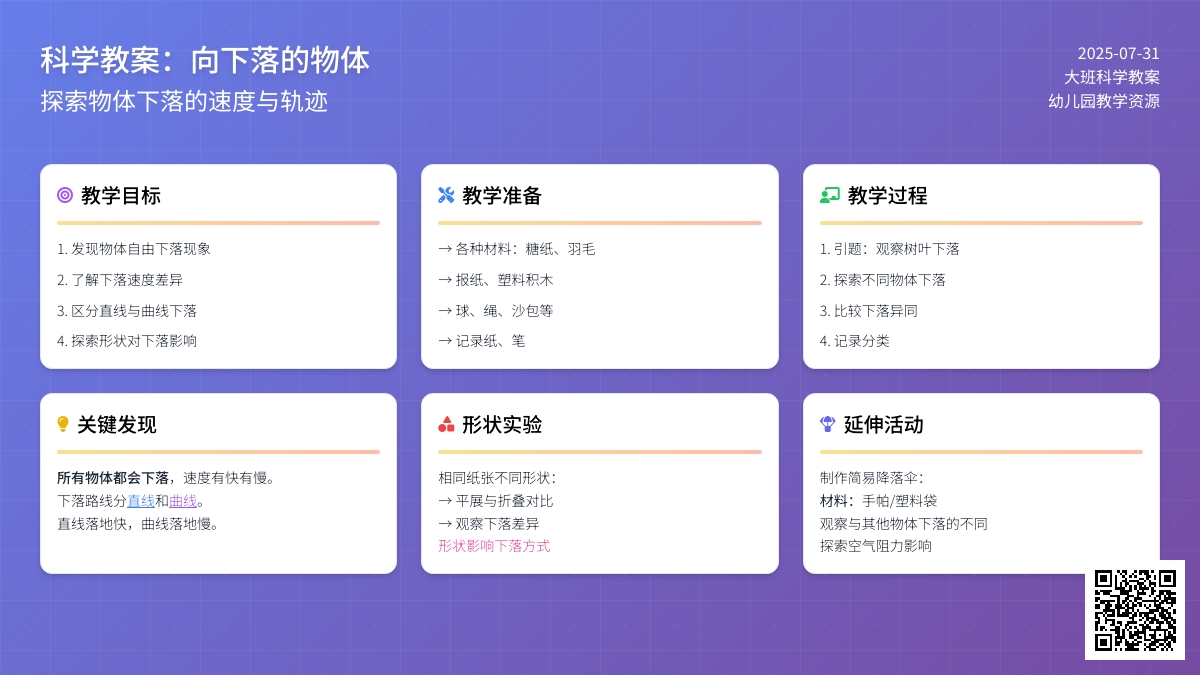 科学教案：向下落的物体
探索物体下落的速度与轨迹

2025-07-31
大班科学教案
幼儿园教学资源

教学目标

1. 发现物体自由下落现象
2. 了解下落速度差异
3. 区分直线与曲线下落
4. 探索形状对下落影响

教学准备

→ 各种材料：糖纸、羽毛
→ 报纸、塑料积木
→ 球、绳、沙包等
→ 记录纸、笔

教学过程

1. 引题：观察树叶下落
2. 探索不同物体下落
3. 比较下落异同
4. 记录分类

关键发现

所有物体都会下落，速度有快有慢。
下落路线分直线和曲线。
直线落地快，曲线落地慢。

形状实验

相同纸张不同形状：
→ 平展与折叠对比
→ 观察下落差异
形状影响下落方式

延伸活动

制作简易降落伞：
材料：手帕/塑料袋
观察与其他物体下落的不同
探索空气阻力影响